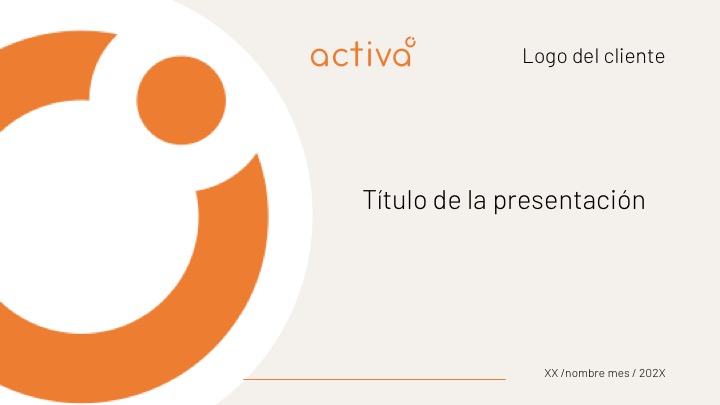 activa

Logo del cliente

Título de la presentación

XX /nombre mes / 202X